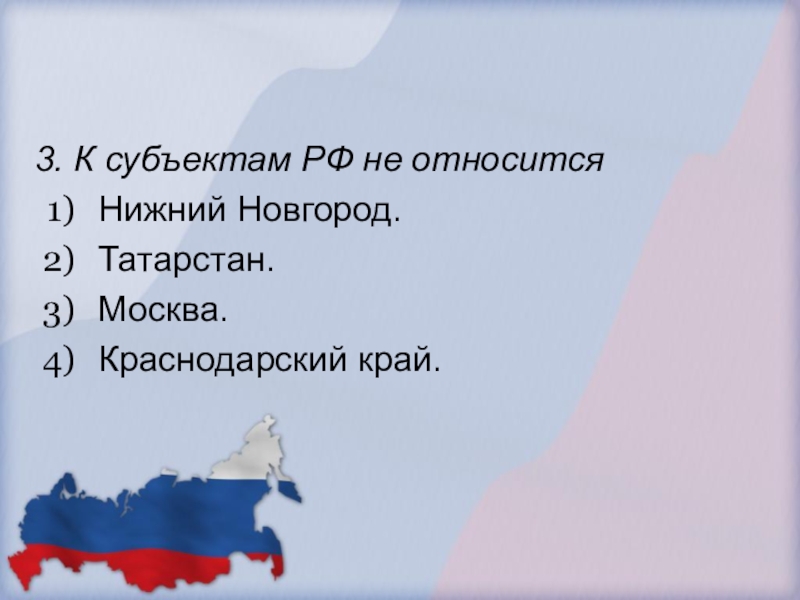 3. К субъектам РФ не относится

1) Нижний Новгород.
2) Татарстан.
3) Москва.
4) Краснодарский край.